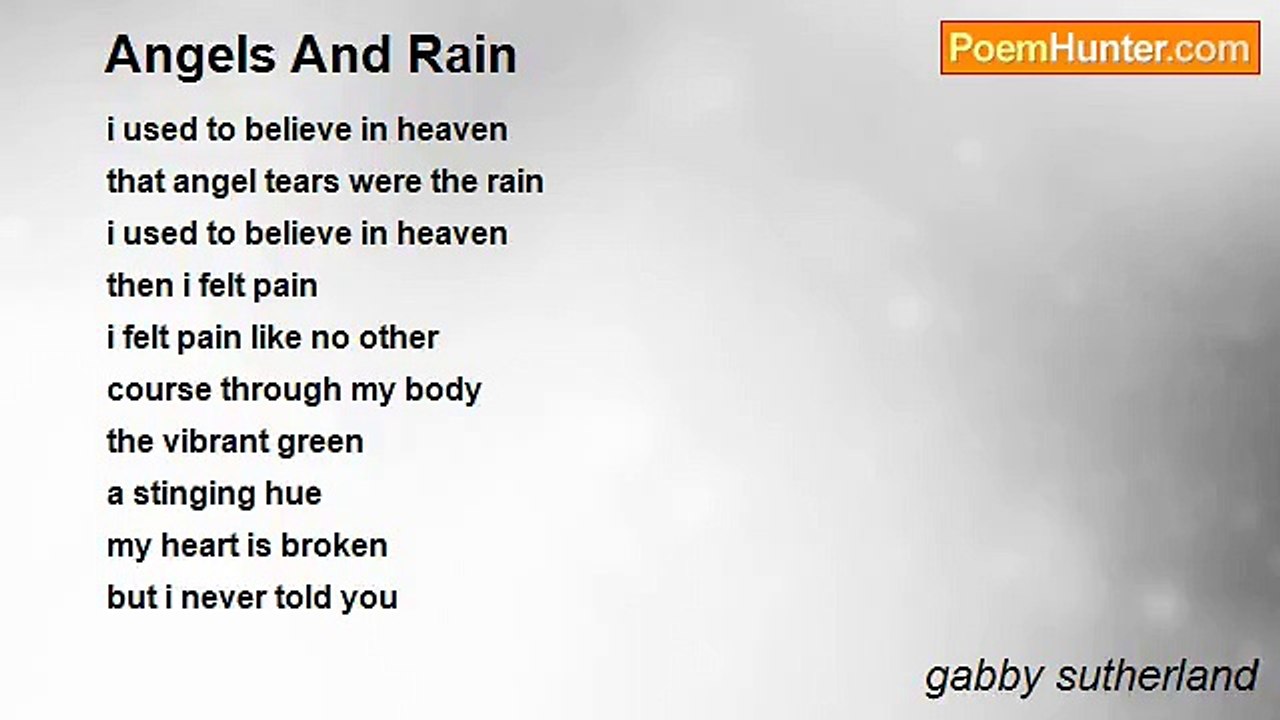 Angels And Rain

PoemHunter.com

i used to believe in heaven
that angel tears were the rain
i used to believe in heaven
then i felt pain
i felt pain like no other
course through my body
the vibrant green
a stinging hue
my heart is broken
but i never told you

gabby sutherland